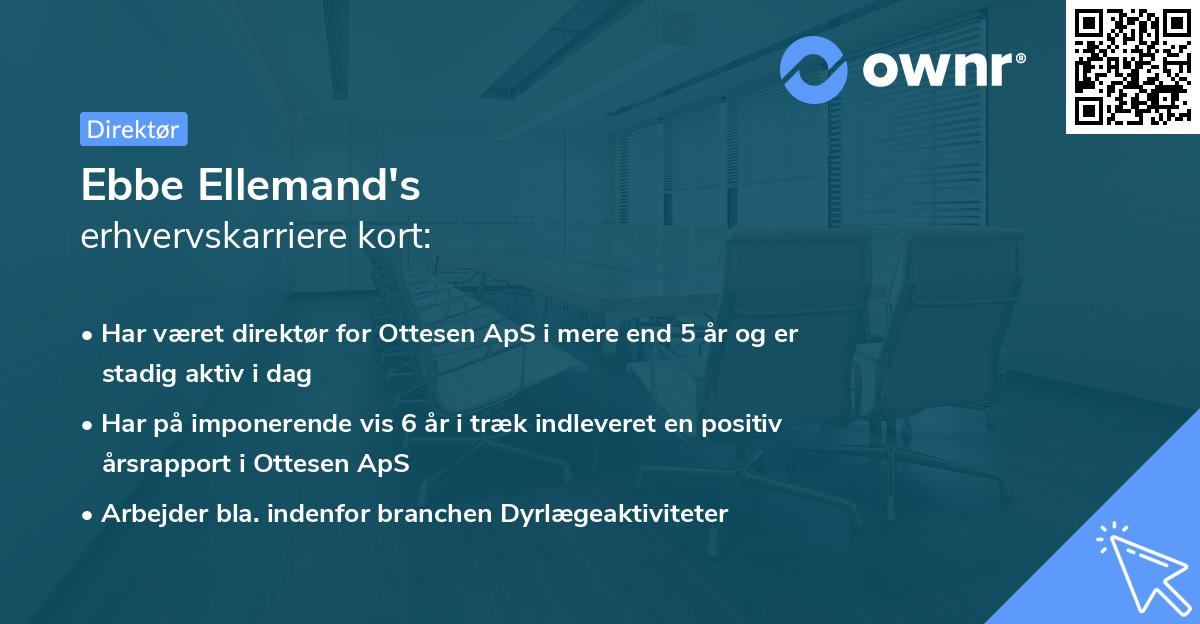 ownr®

Direktør

Ebbe Ellemand's
erhvervskarriere kort:

• Har været direktør for Ottesen ApS i mere end 5 år og er stadig aktiv i dag
• Har på imponerende vis 6 år i træk indleveret en positiv årsrapport i Ottesen ApS
• Arbejder bla. indenfor branchen Dyrlægeaktiviteter